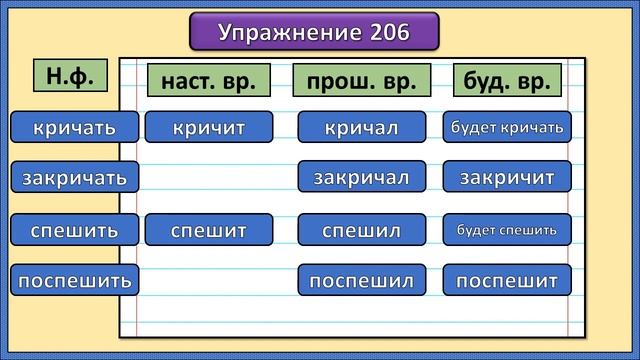 Упражнение 206

| Н.ф. | наст. вр. | прош. вр. | буд. вр. |
|---|---|---|---|
| кричать | кричит | кричал | будет кричать |
| закричать | | закричал | закричит |
| спешить | спешит | спешил | будет спешить |
| поспешить | | поспешил | поспешит |